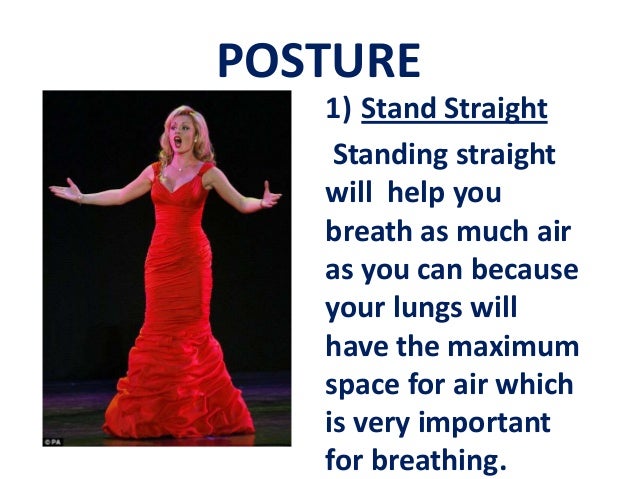 POSTURE

©PA

1) Stand Straight

Standing straight will help you breath as much air as you can because your lungs will have the maximum space for air which is very important for breathing.